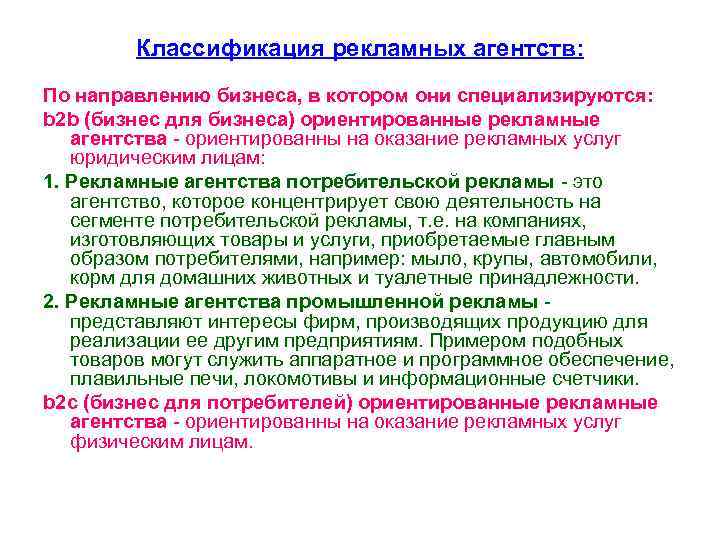 Классификация рекламных агентств:

По направлению бизнеса, в котором они специализируются:

b2b (бизнес для бизнеса) ориентированные рекламные агентства - ориентированны на оказание рекламных услуг юридическим лицам:

1. Рекламные агентства потребительской рекламы - это агентство, которое концентрирует свою деятельность на сегменте потребительской рекламы, т.е. на компаниях, изготовляющих товары и услуги, приобретаемые главным образом потребителями, например: мыло, крупы, автомобили, корм для домашних животных и туалетные принадлежности.

2. Рекламные агентства промышленной рекламы - представляют интересы фирм, производящих продукцию для реализации ее другим предприятиям. Примером подобных товаров могут служить аппаратное и программное обеспечение, плавильные печи, локомотивы и информационные счетчики.

b2c (бизнес для потребителей) ориентированные рекламные агентства - ориентированны на оказание рекламных услуг физическим лицам.